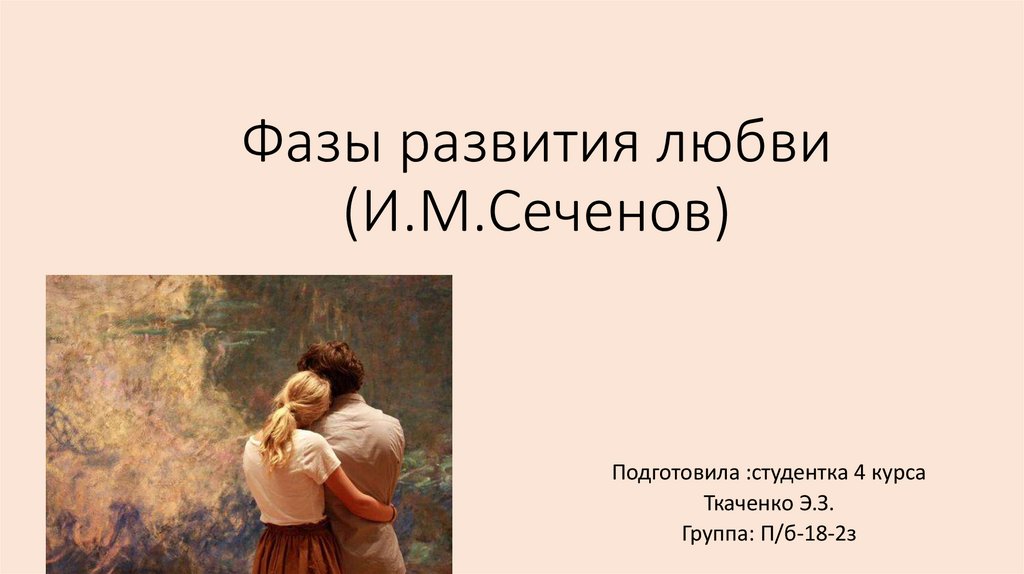 Фазы развития любви
(И.М.Сеченов)

Подготовила :студентка 4 курса
Ткаченко Э.З.
Группа: П/б-18-2з